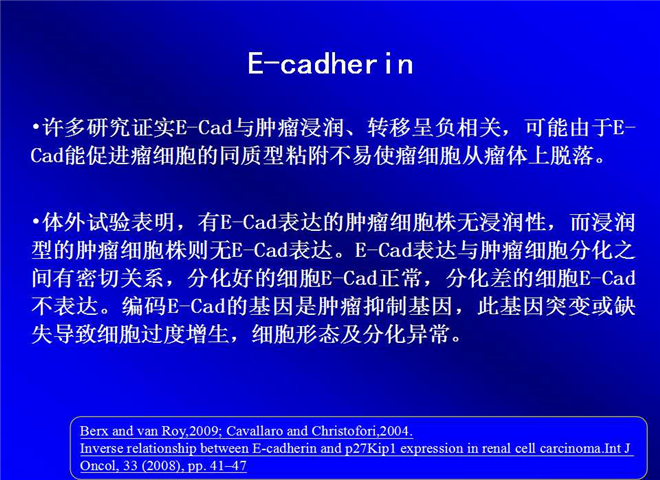 E-cadherin

•许多研究证实E-Cad与肿瘤浸润、转移呈负相关，可能由于E-Cad能促进瘤细胞的同质型粘附不易使瘤细胞从瘤体上脱落。

•体外试验表明，有E-Cad表达的肿瘤细胞株无浸润性，而浸润型的肿瘤细胞株则无E-Cad表达。E-Cad表达与肿瘤细胞分化之间有密切关系，分化好的细胞E-Cad正常，分化差的细胞E-Cad不表达。编码E-Cad的基因是肿瘤抑制基因，此基因突变或缺失导致细胞过度增生，细胞形态及分化异常。

Berx and van Roy,2009; Cavallaro and Christofori,2004.
Inverse relationship between E-cadherin and p27Kip1 expression in renal cell carcinoma.Int J Oncol, 33 (2008), pp. 41–47